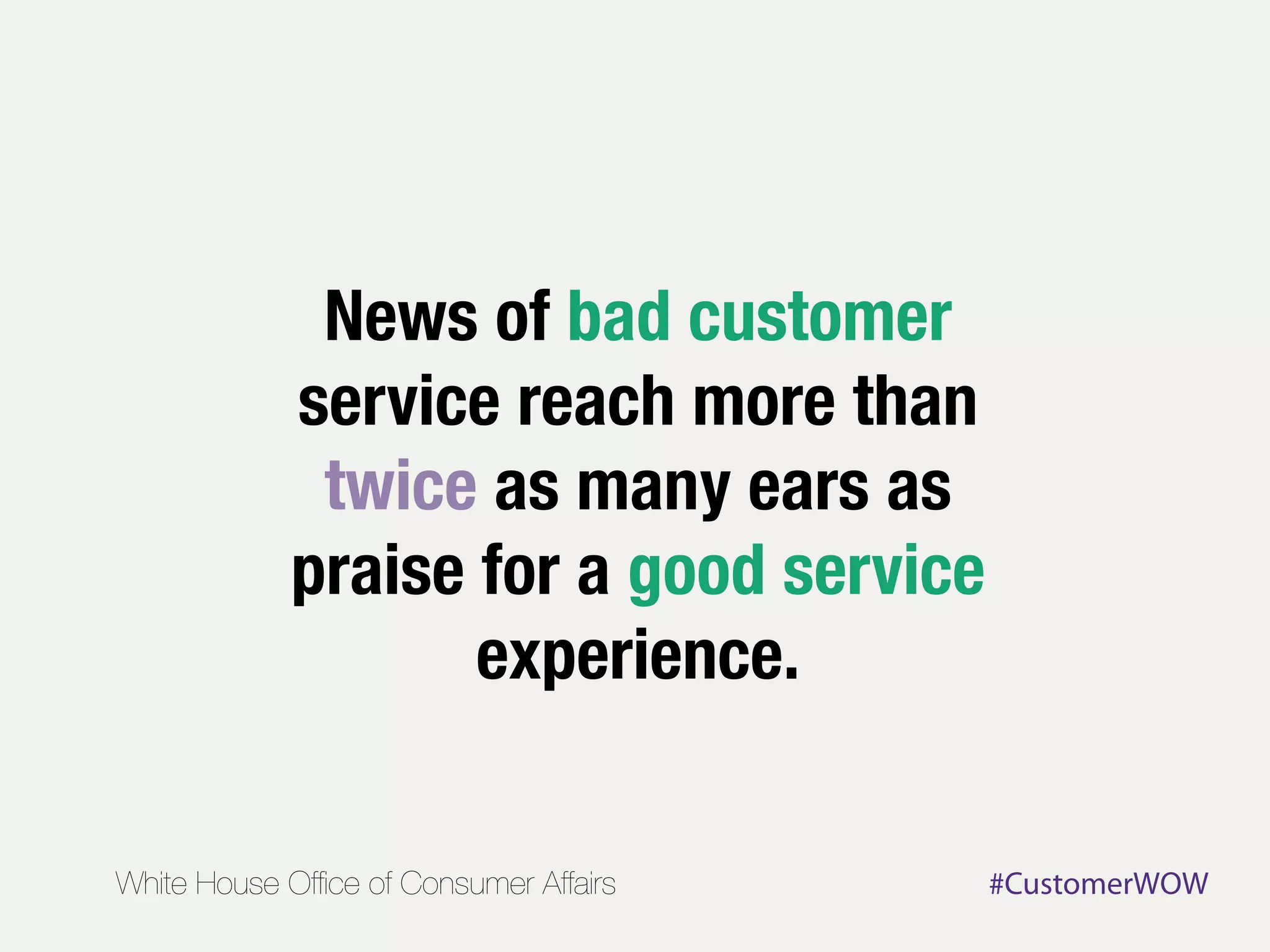 News of bad customer service reach more than twice as many ears as praise for a good service experience.

White House Office of Consumer Affairs

#CustomerWOW